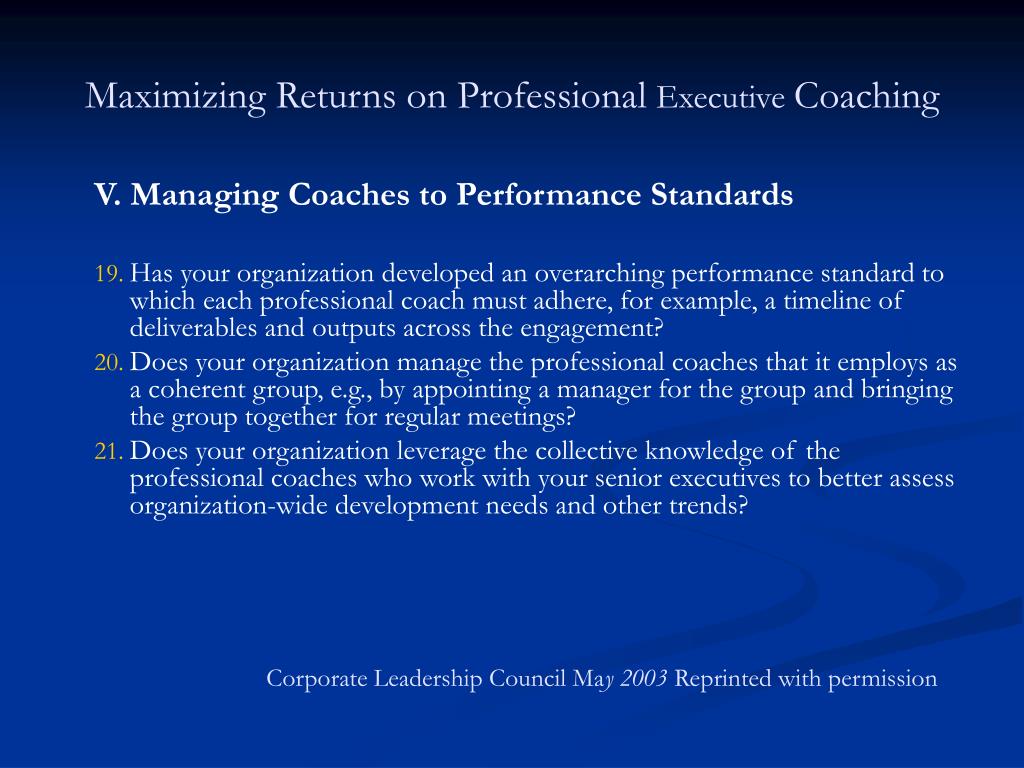 Maximizing Returns on Professional Executive Coaching

V. Managing Coaches to Performance Standards

19. Has your organization developed an overarching performance standard to which each professional coach must adhere, for example, a timeline of deliverables and outputs across the engagement?

20. Does your organization manage the professional coaches that it employs as a coherent group, e.g., by appointing a manager for the group and bringing the group together for regular meetings?

21. Does your organization leverage the collective knowledge of the professional coaches who work with your senior executives to better assess organization-wide development needs and other trends?

Corporate Leadership Council May 2003 Reprinted with permission